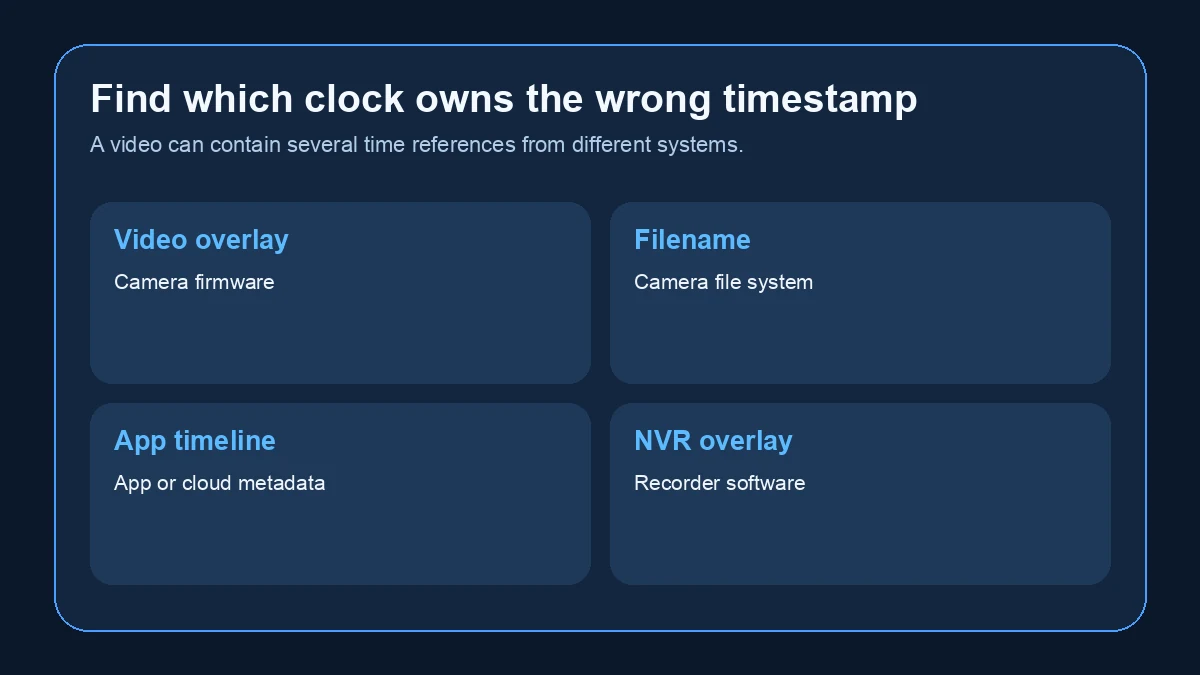 Find which clock owns the wrong timestamp

A video can contain several time references from different systems.

Video overlay

Camera firmware

Filename

Camera file system

App timeline

App or cloud metadata

NVR overlay

Recorder software